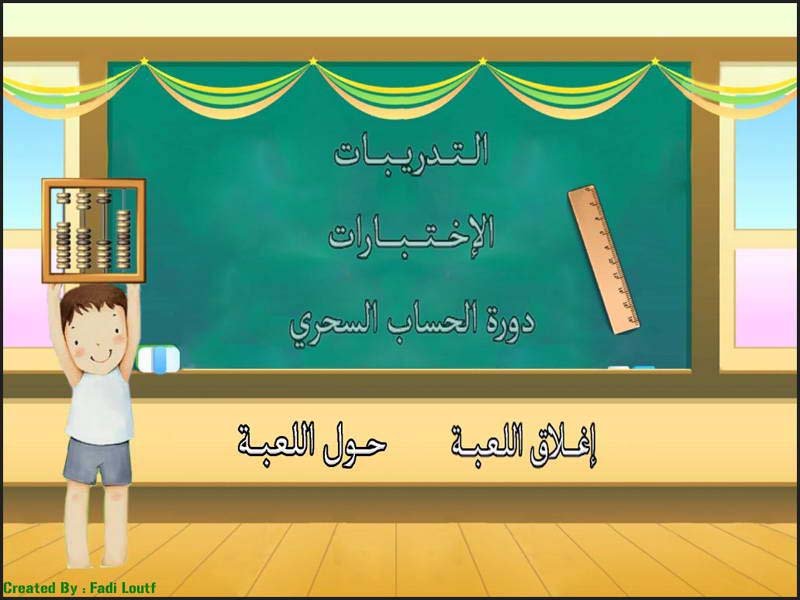 التدريبات

الإختبارات

دورة الحساب السحري

إغلاق اللعبة حول اللعبة

Created By : Fadi Loutf